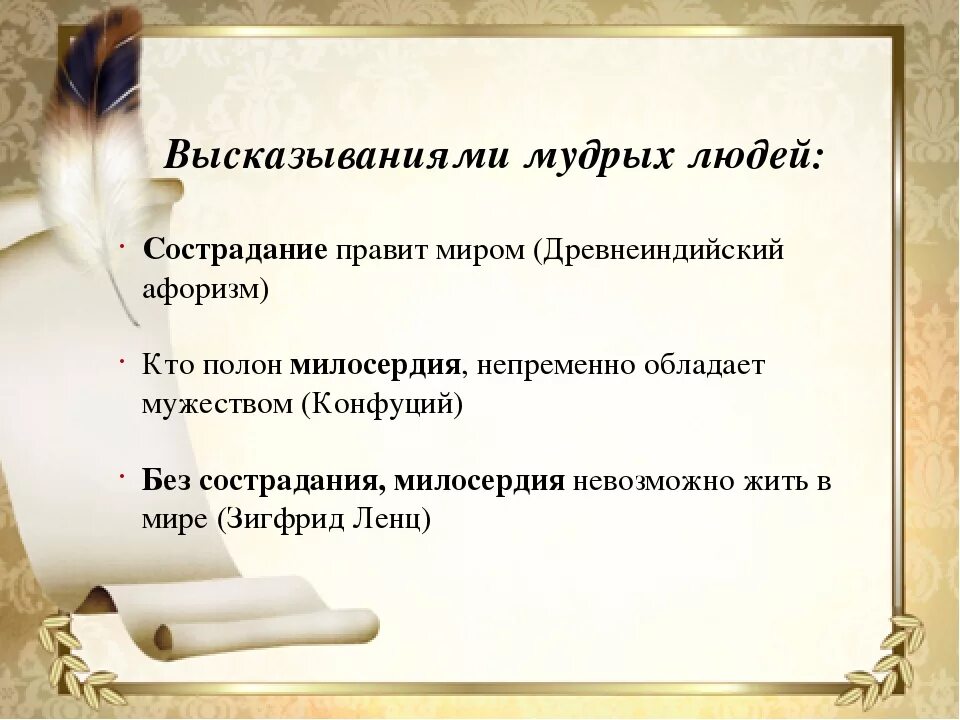 Высказываниями мудрых людей:

· Сострадание правит миром (Древнеиндийский афоризм)

· Кто полон милосердия, непременно обладает мужеством (Конфуций)

· Без сострадания, милосердия невозможно жить в мире (Зигфрид Ленц)